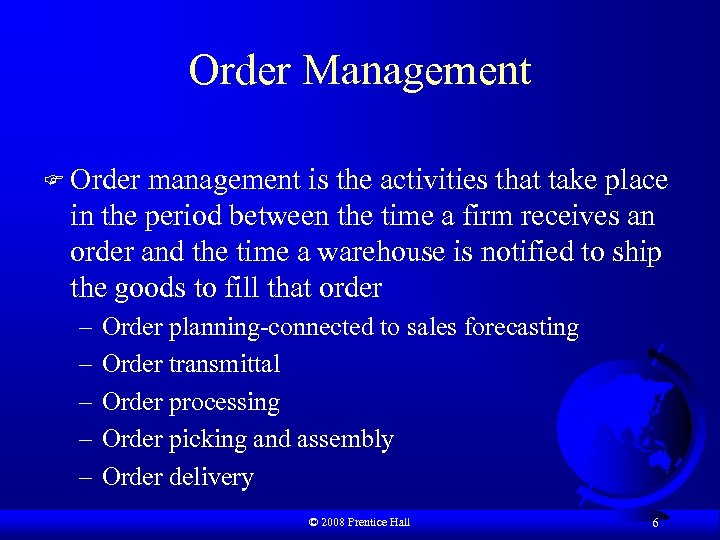 Order Management

Order management is the activities that take place in the period between the time a firm receives an order and the time a warehouse is notified to ship the goods to fill that order

– Order planning-connected to sales forecasting
– Order transmittal
– Order processing
– Order picking and assembly
– Order delivery

© 2008 Prentice Hall

6